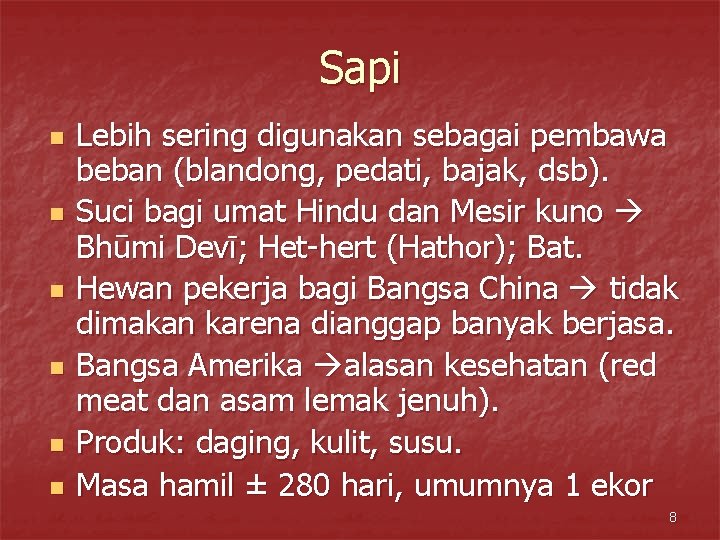 Sapi

• Lebih sering digunakan sebagai pembawa beban (blandong, pedati, bajak, dsb).
• Suci bagi umat Hindu dan Mesir kuno → Bhūmi Devī; Het-hert (Hathor); Bat.
• Hewan pekerja bagi Bangsa China → tidak dimakan karena dianggap banyak berjasa.
• Bangsa Amerika →alasan kesehatan (red meat dan asam lemak jenuh).
• Produk: daging, kulit, susu.
• Masa hamil ± 280 hari, umumnya 1 ekor

8